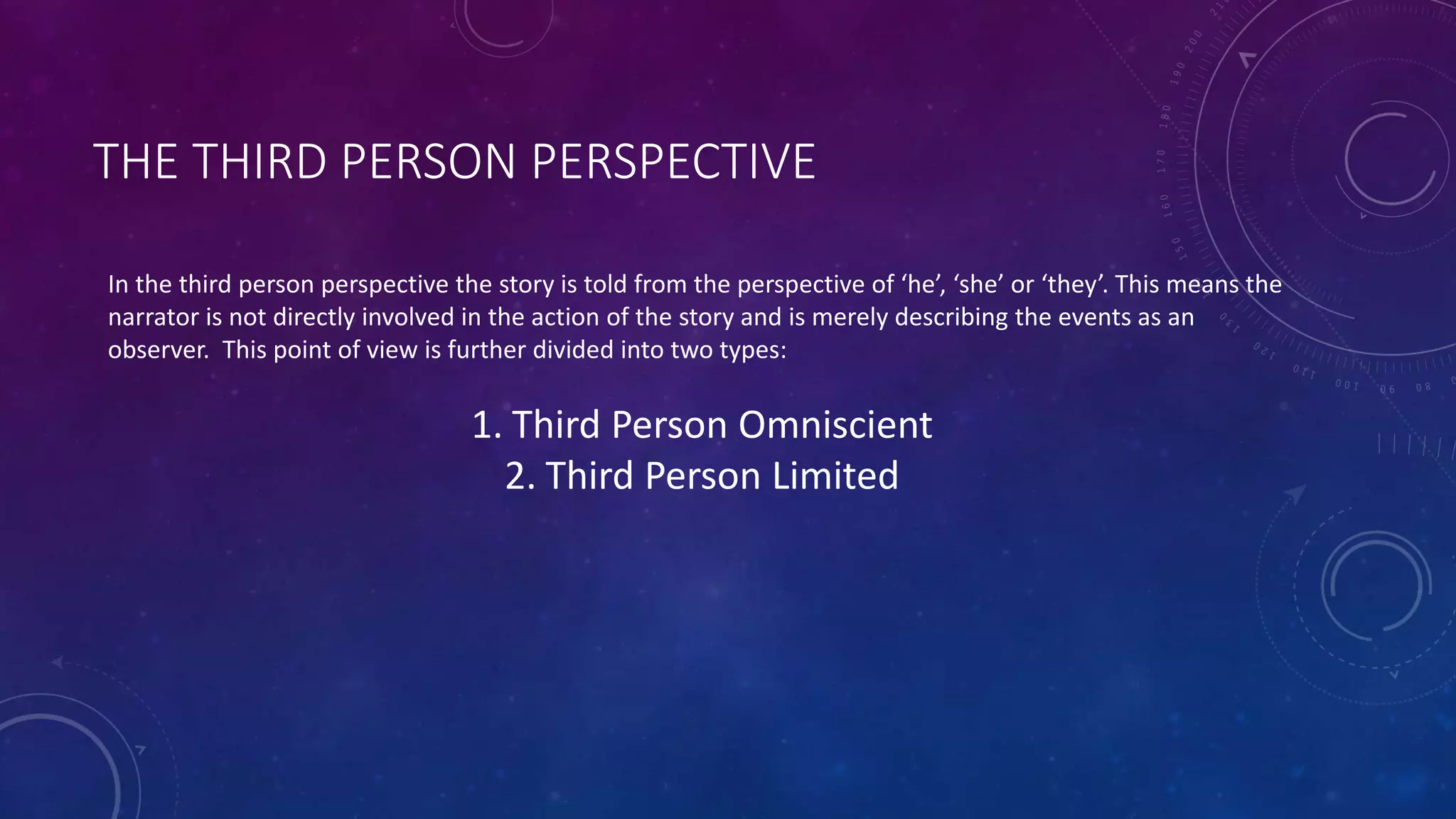 THE THIRD PERSON PERSPECTIVE

In the third person perspective the story is told from the perspective of ‘he’, ‘she’ or ‘they’. This means the narrator is not directly involved in the action of the story and is merely describing the events as an observer. This point of view is further divided into two types:

1. Third Person Omniscient
2. Third Person Limited